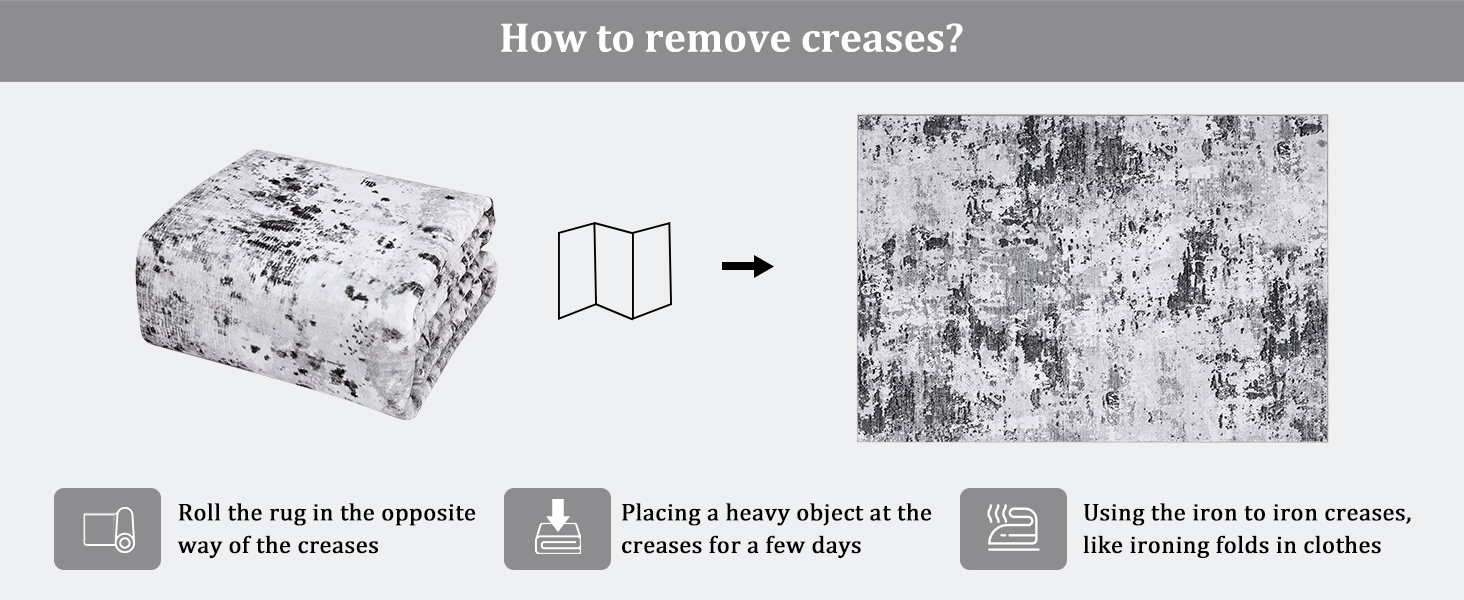 How to remove creases?

Roll the rug in the opposite way of the creases

Placing a heavy object at the creases for a few days

Using the iron to iron creases, like ironing folds in clothes